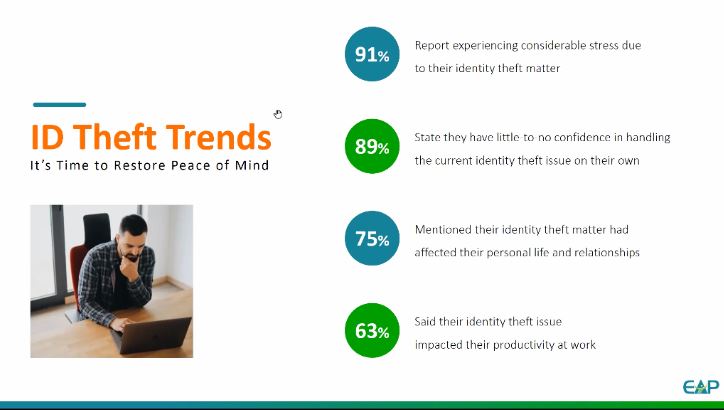 ID Theft Trends
It's Time to Restore Peace of Mind

91% Report experiencing considerable stress due to their identity theft matter

89% State they have little-to-no confidence in handling the current identity theft issue on their own

75% Mentioned their identity theft matter had affected their personal life and relationships

63% Said their identity theft issue impacted their productivity at work

EAP